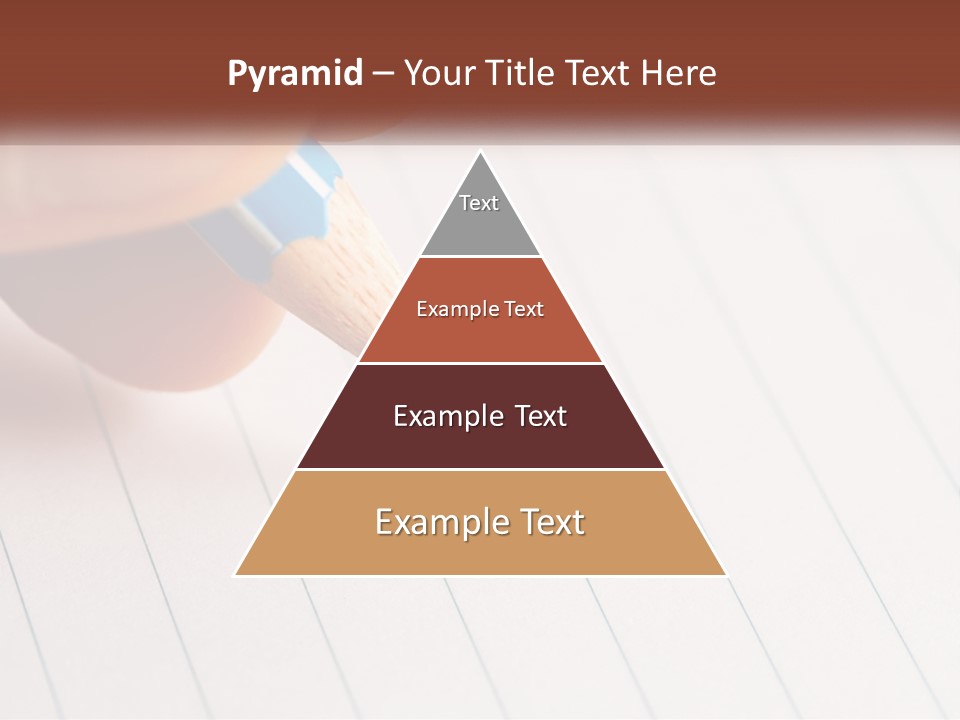 Pyramid – Your Title Text Here

Text

Example Text

Example Text

Example Text